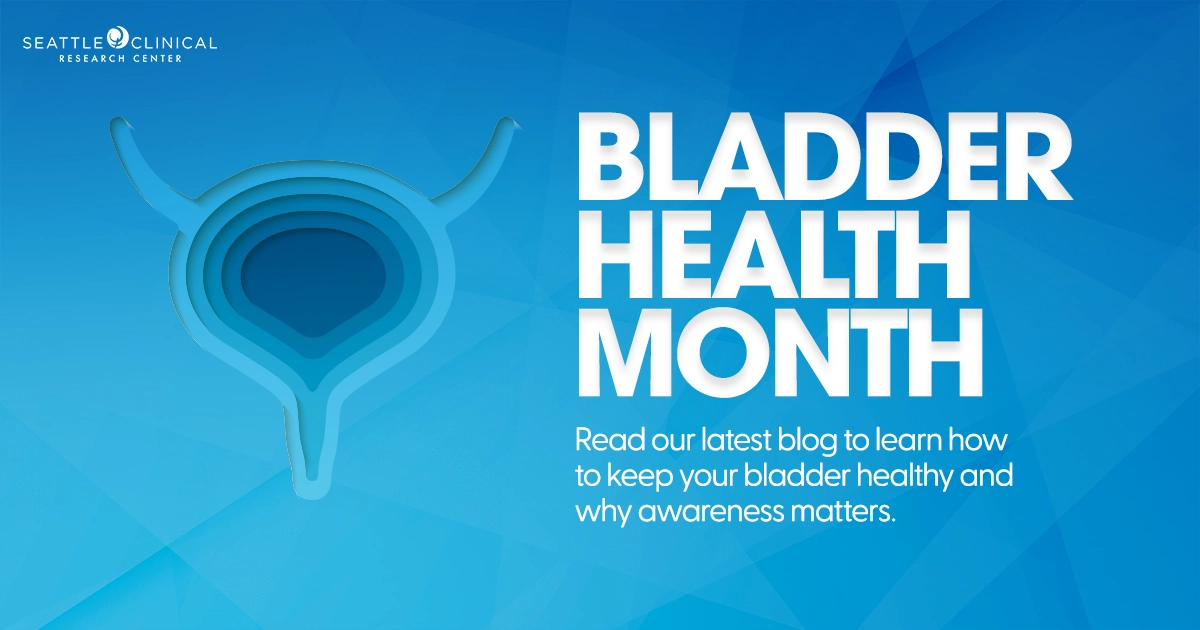 SEATTLE CLINICAL
RESEARCH CENTER

BLADDER HEALTH MONTH

Read our latest blog to learn how to keep your bladder healthy and why awareness matters.